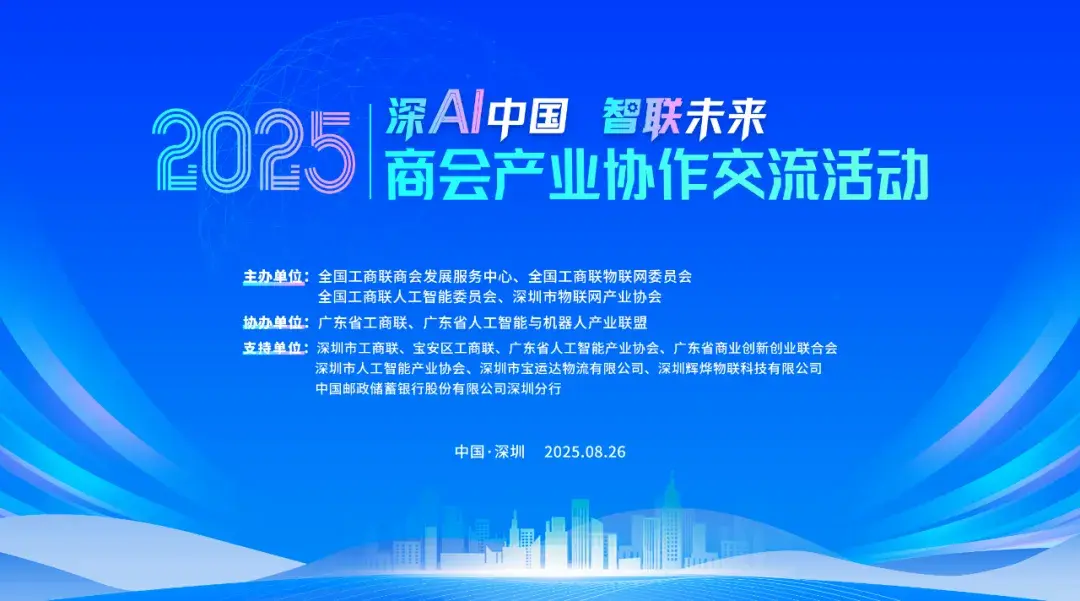 2025

深AI中国 智联未来

商会产业协作交流活动

主办单位：全国工商联商会发展服务中心、全国工商联物联网委员会
全国工商联人工智能委员会、深圳市物联网产业协会

协办单位：广东省工商联、广东省人工智能与机器人产业联盟

支持单位：深圳市工商联、宝安区工商联、广东省人工智能产业协会、广东省商业创新创业联合会
深圳市人工智能产业协会、深圳市宝运达物流有限公司、深圳辉烨物联科技有限公司
中国邮政储蓄银行股份有限公司深圳分行

中国·深圳 2025.08.26